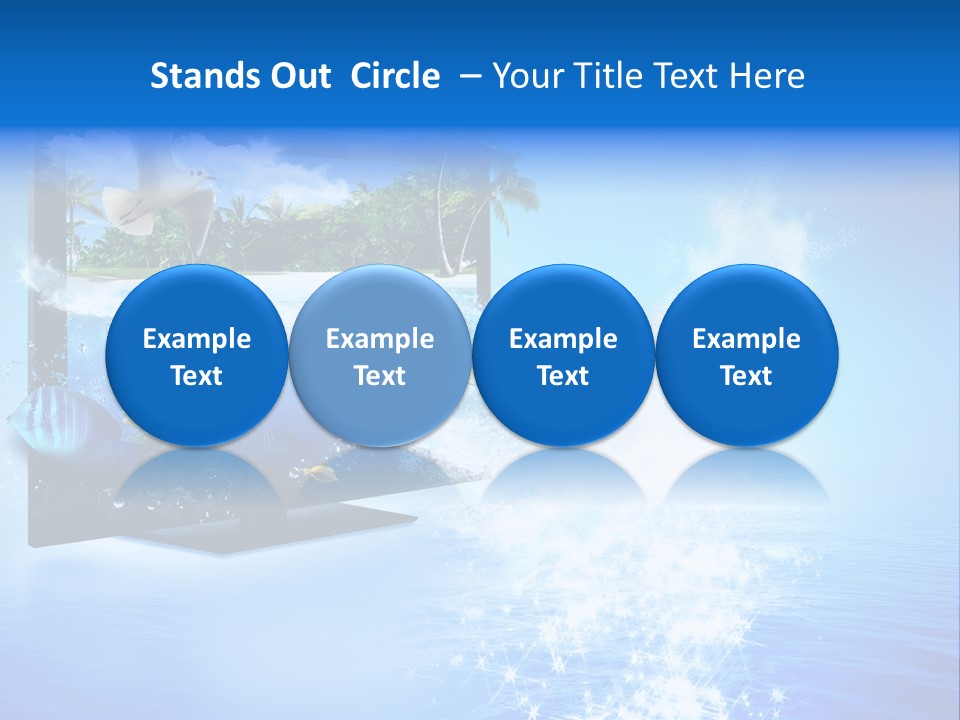 Stands Out  Circle  – Your Title Text Here

Example Text

Example Text

Example Text

Example Text